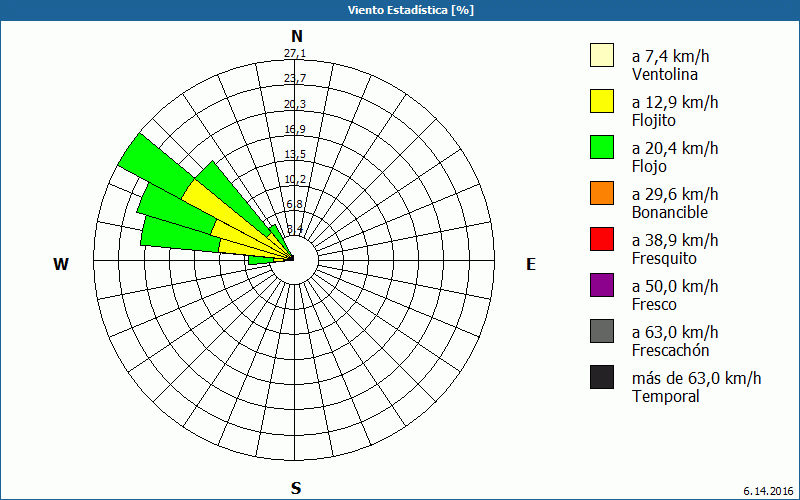 Viento Estadística [%]

N
27,1
23,7
20,3
16,9
13,5
10,2
6,8
3,4

W

E

S

a 7,4 km/h
Ventolina
a 12,9 km/h
Flojito
a 20,4 km/h
Flojo
a 29,6 km/h
Bonancible
a 38,9 km/h
Fresquito
a 50,0 km/h
Fresco
a 63,0 km/h
Frescachón
más de 63,0 km/h
Temporal

6.14.2016